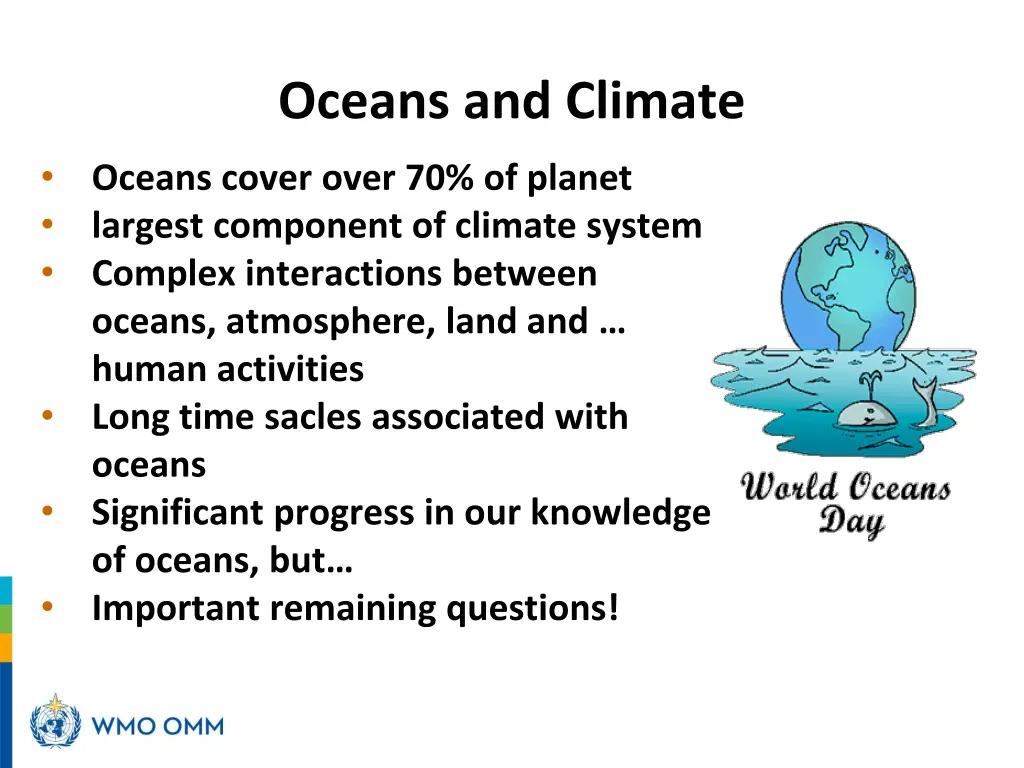 Oceans and Climate

• Oceans cover over 70% of planet
• largest component of climate system
• Complex interactions between oceans, atmosphere, land and … human activities
• Long time sacles associated with oceans
• Significant progress in our knowledge of oceans, but…
• Important remaining questions!

World Oceans Day

WMO OMM